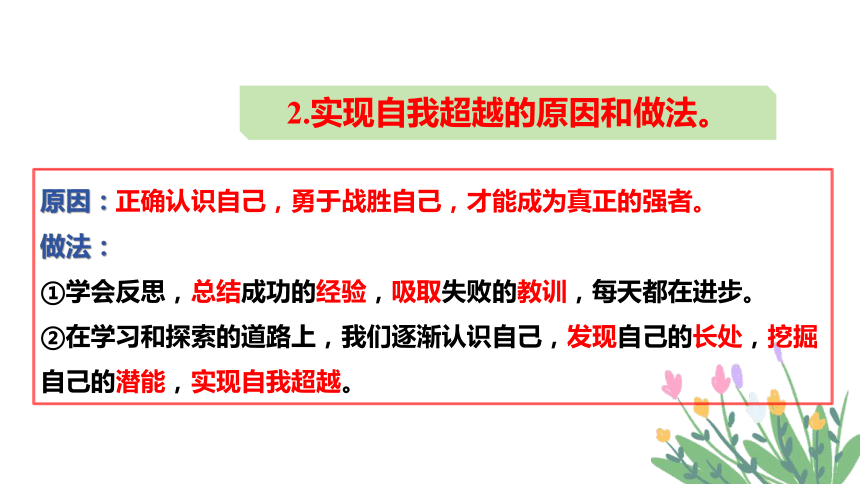 2.实现自我超越的原因和做法。

原因：正确认识自己，勇于战胜自己，才能成为真正的强者。

做法：

①学会反思，总结成功的经验，吸取失败的教训，每天都在进步。

②在学习和探索的道路上，我们逐渐认识自己，发现自己的长处，挖掘自己的潜能，实现自我超越。